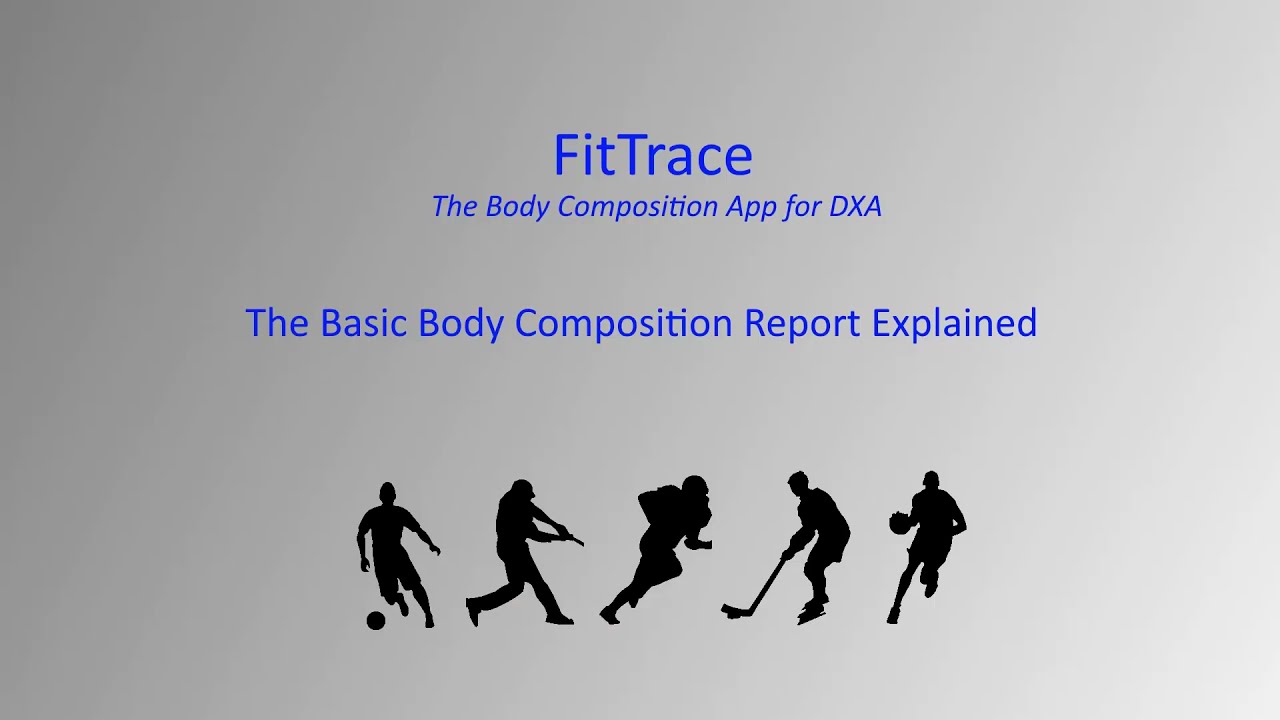 FitTrace
The Body Composition App for DXA

The Basic Body Composition Report Explained